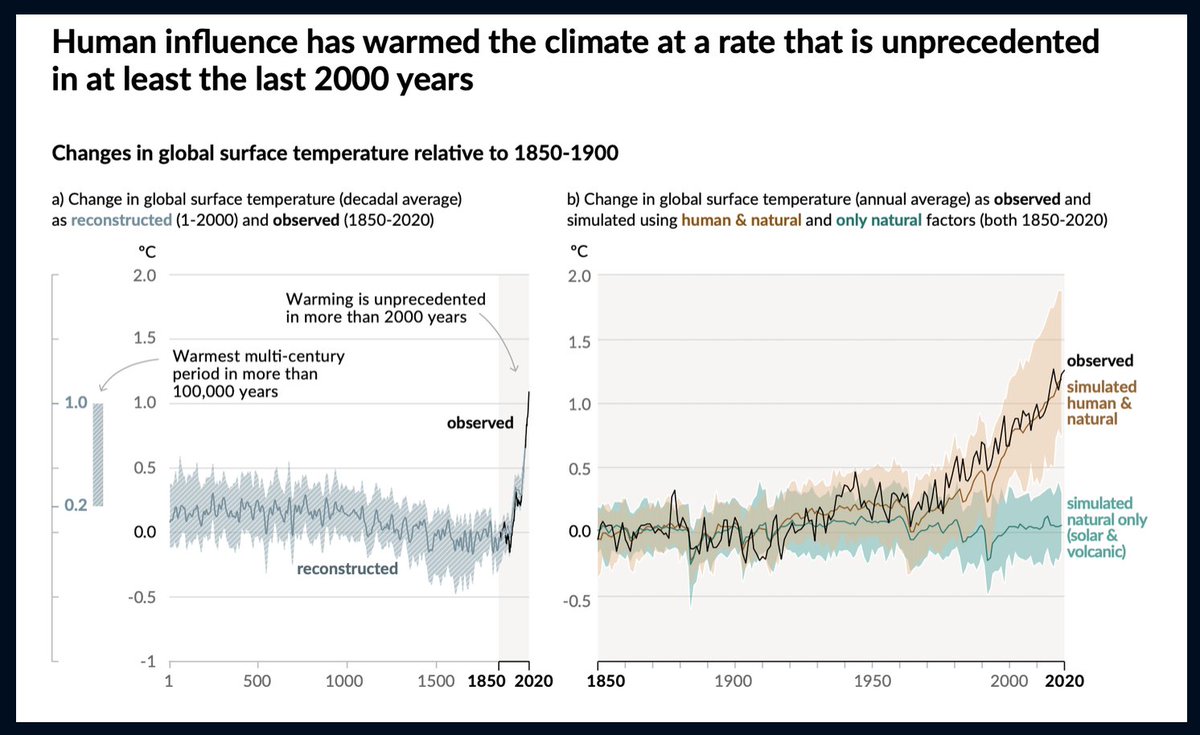 Human influence has warmed the climate at a rate that is unprecedented in at least the last 2000 years

Changes in global surface temperature relative to 1850-1900

a) Change in global surface temperature (decadal average) as reconstructed (1-2000) and observed (1850-2020)

°C
2.0
1.5
1.0
0.5
0.0
-0.5
-1

1.0
0.2

Warming is unprecedented in more than 2000 years

Warmest multi-century period in more than 100,000 years

observed

reconstructed

1
500
1000
1500
1850
2020

b) Change in global surface temperature (annual average) as observed and simulated using human & natural and only natural factors (both 1850-2020)

°C
2.0
1.5
1.0
0.5
0.0
-0.5

observed
simulated human & natural
simulated natural only (solar & volcanic)

1850
1900
1950
2000
2020